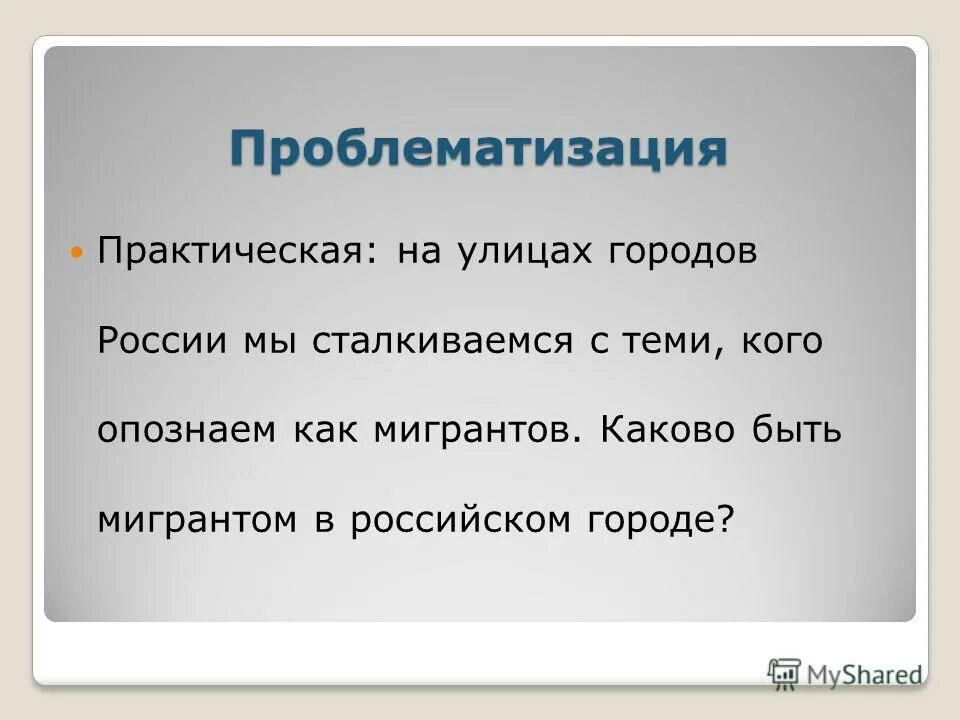 Проблематизация

Практическая: на улицах городов России мы сталкиваемся с теми, кого опознаем как мигрантов. Каково быть мигрантом в российском городе?

MyShared